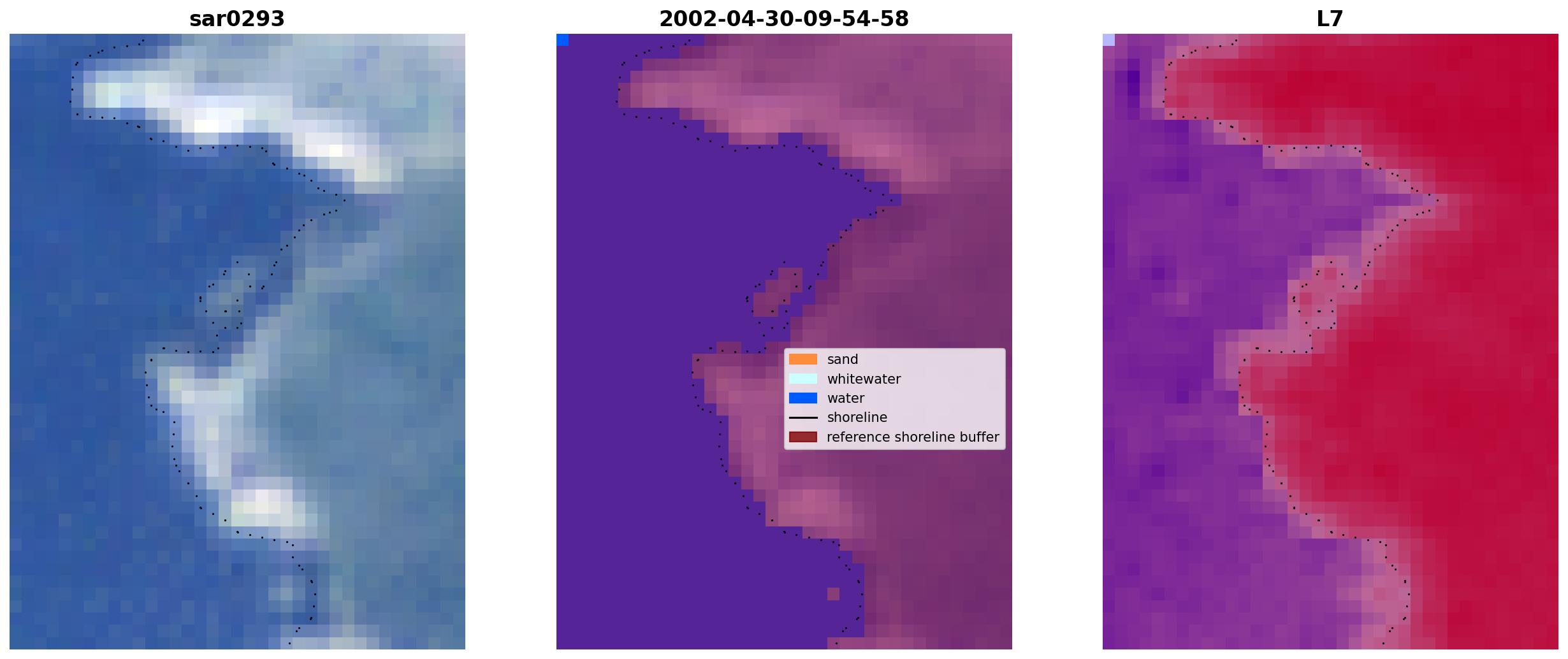 sar0293

2002-04-30-09-54-58

L7

sand
whitewater
water
shoreline
reference shoreline buffer